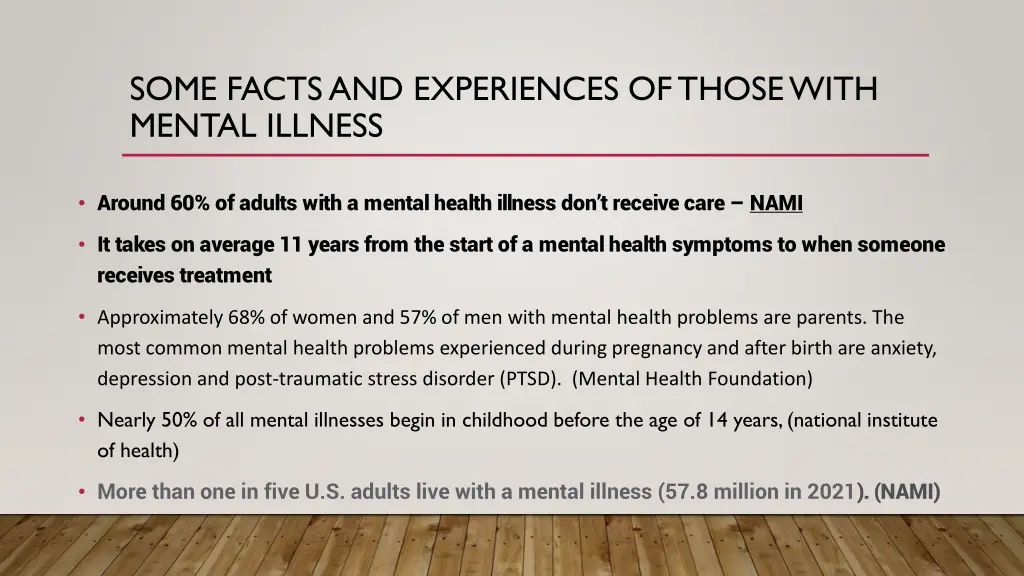 SOME FACTS AND EXPERIENCES OF THOSE WITH MENTAL ILLNESS

• Around 60% of adults with a mental health illness don't receive care – NAMI

• It takes on average 11 years from the start of a mental health symptoms to when someone receives treatment

• Approximately 68% of women and 57% of men with mental health problems are parents. The most common mental health problems experienced during pregnancy and after birth are anxiety, depression and post-traumatic stress disorder (PTSD). (Mental Health Foundation)

• Nearly 50% of all mental illnesses begin in childhood before the age of 14 years, (national institute of health)

• More than one in five U.S. adults live with a mental illness (57.8 million in 2021). (NAMI)